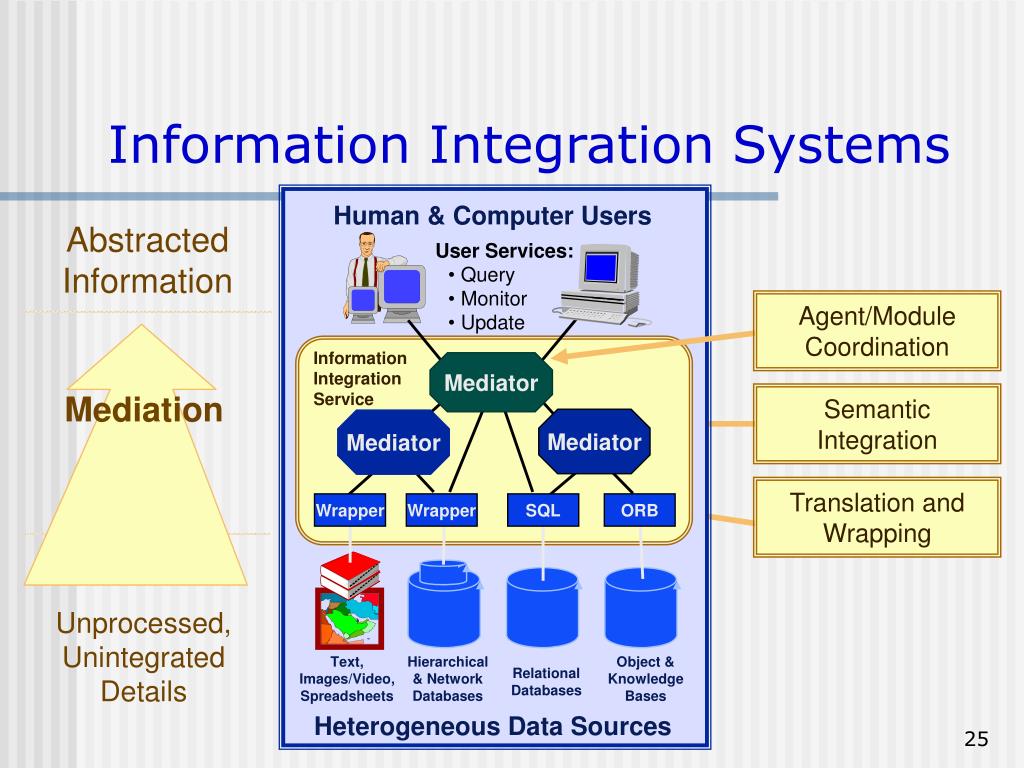 Information Integration Systems

Abstracted Information

Mediation

Unprocessed, Unintegrated Details

Human & Computer Users

User Services:
• Query
• Monitor
• Update

Information Integration Service

Mediator

Mediator

Mediator

Wrapper

Wrapper

SQL

ORB

Text, Images/Video, Spreadsheets

Hierarchical & Network Databases

Relational Databases

Object & Knowledge Bases

Heterogeneous Data Sources

Agent/Module Coordination

Semantic Integration

Translation and Wrapping

25